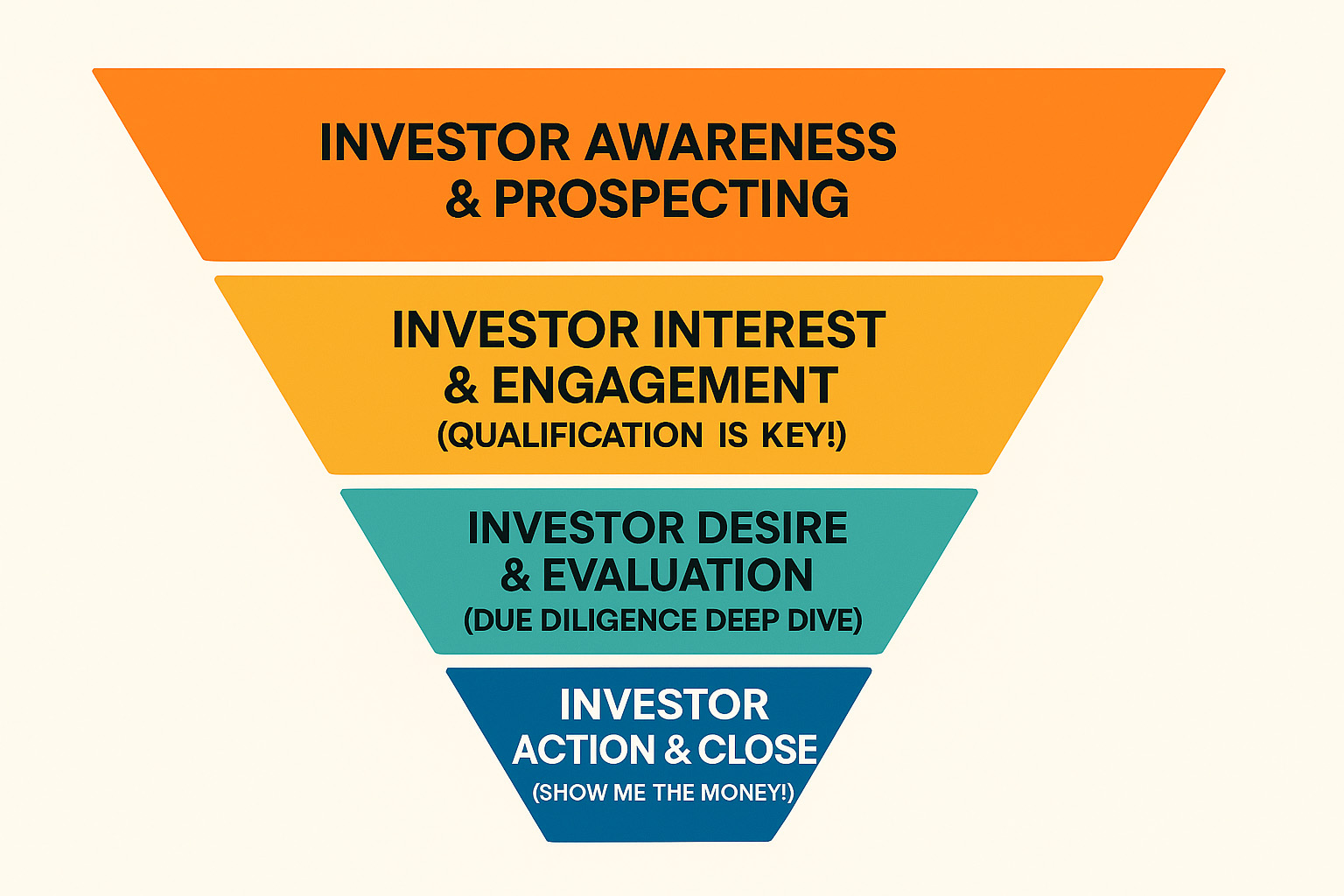 INVESTOR AWARENESS & PROSPECTING

INVESTOR INTEREST & ENGAGEMENT (QUALIFICATION IS KEY!)

INVESTOR DESIRE & EVALUATION (DUE DILIGENCE DEEP DIVE)

INVESTOR ACTION & CLOSE (SHOW ME THE MONEY!)